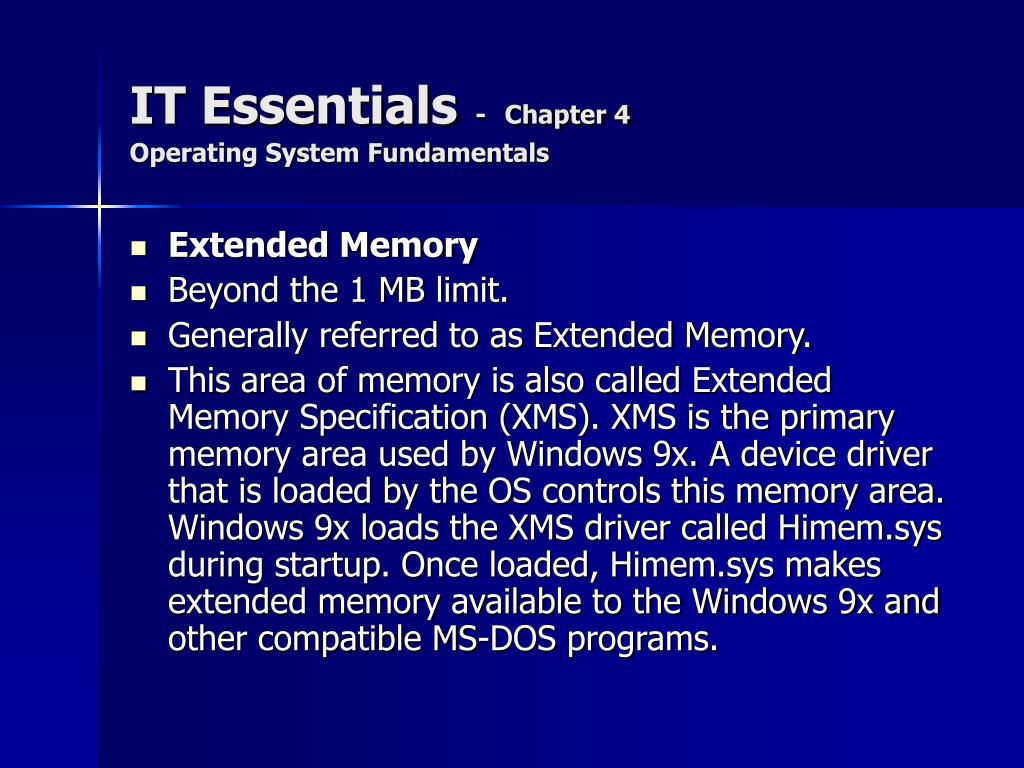 IT Essentials - Chapter 4
Operating System Fundamentals

- Extended Memory
- Beyond the 1 MB limit.
- Generally referred to as Extended Memory.
- This area of memory is also called Extended Memory Specification (XMS). XMS is the primary memory area used by Windows 9x. A device driver that is loaded by the OS controls this memory area. Windows 9x loads the XMS driver called Himem.sys during startup. Once loaded, Himem.sys makes extended memory available to the Windows 9x and other compatible MS-DOS programs.